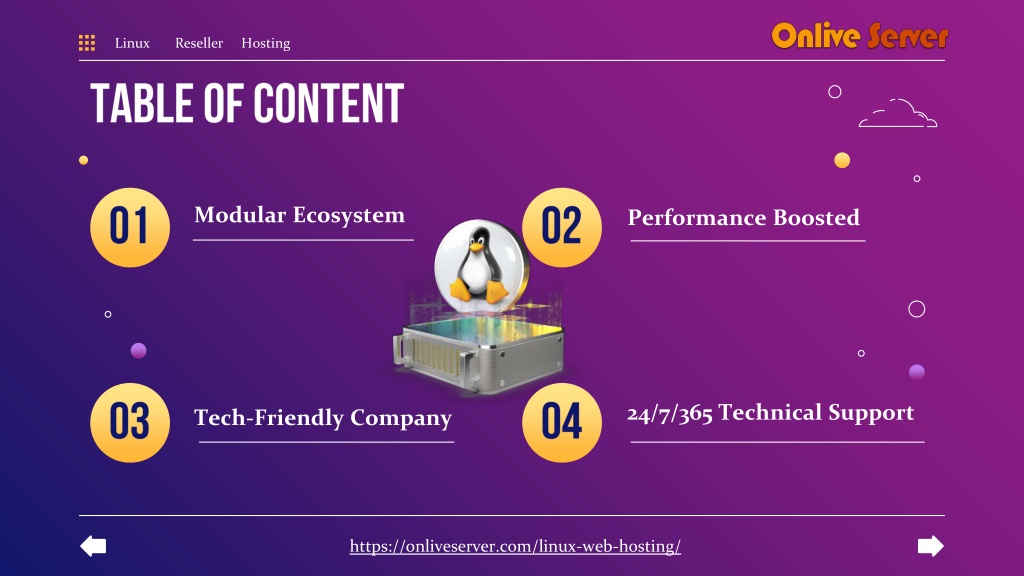 Linux Reseller Hosting

Onlive Server

TABLE OF CONTENT

01 Modular Ecosystem

02 Performance Boosted

03 Tech-Friendly Company

04 24/7/365 Technical Support

https://onliveserver.com/linux-web-hosting/